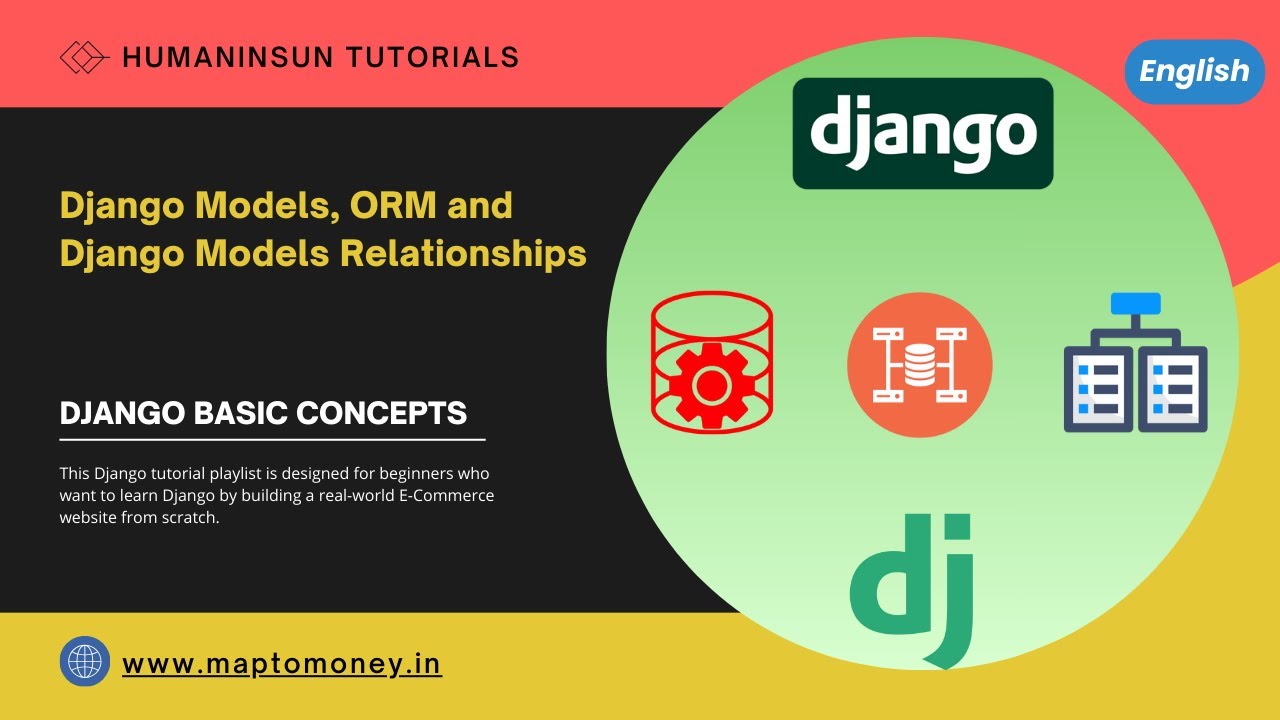 HUMANINSUN TUTORIALS

English

django

Django Models, ORM and Django Models Relationships

DJANGO BASIC CONCEPTS

This Django tutorial playlist is designed for beginners who want to learn Django by building a real-world E-Commerce website from scratch.

dj

www.maptomoney.in